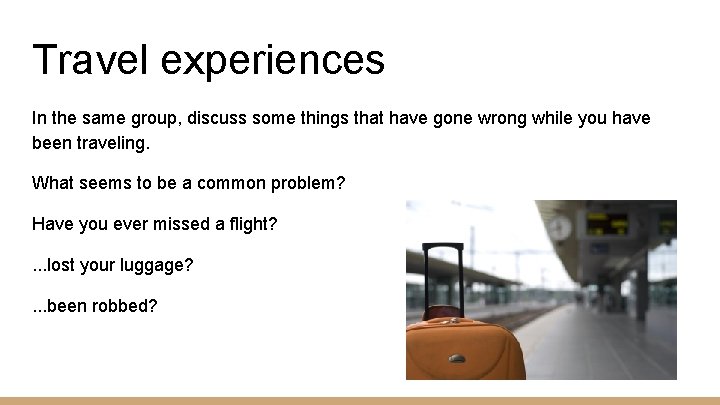 Travel experiences

In the same group, discuss some things that have gone wrong while you have been traveling.

What seems to be a common problem?

Have you ever missed a flight?

...lost your luggage?

...been robbed?